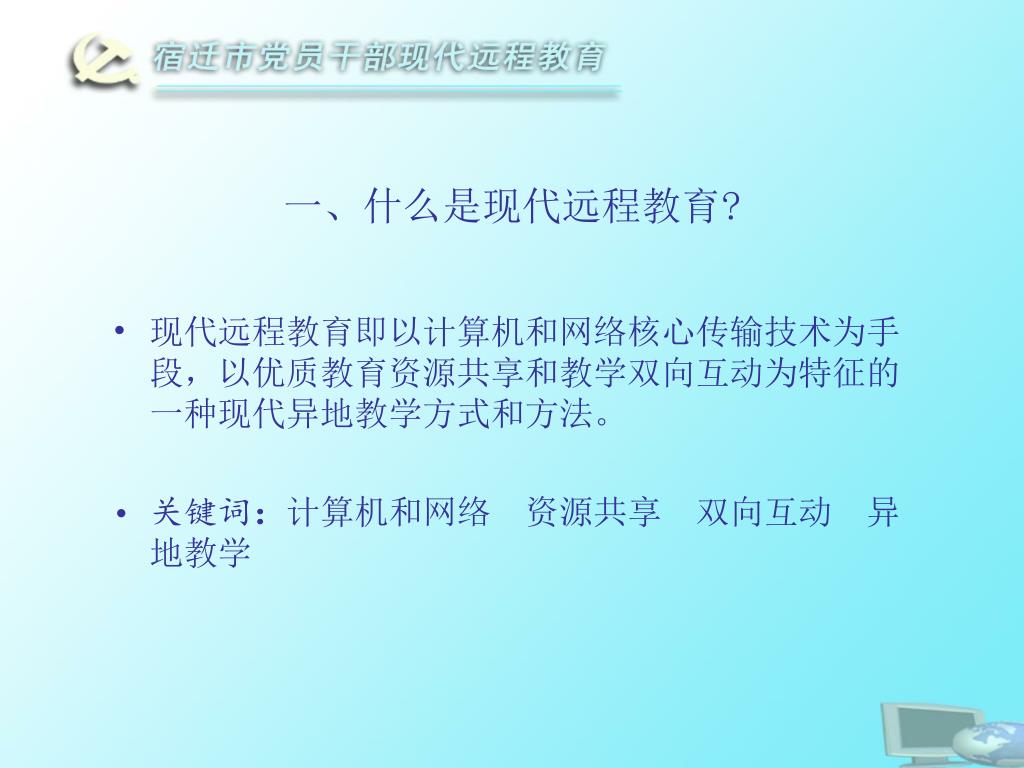 宿迁市党员干部现代远程教育

一、什么是现代远程教育?

• 现代远程教育即以计算机和网络核心传输技术为手段，以优质教育资源共享和教学双向互动为特征的一种现代异地教学方式和方法。

• 关键词：计算机和网络　资源共享　双向互动　异地教学